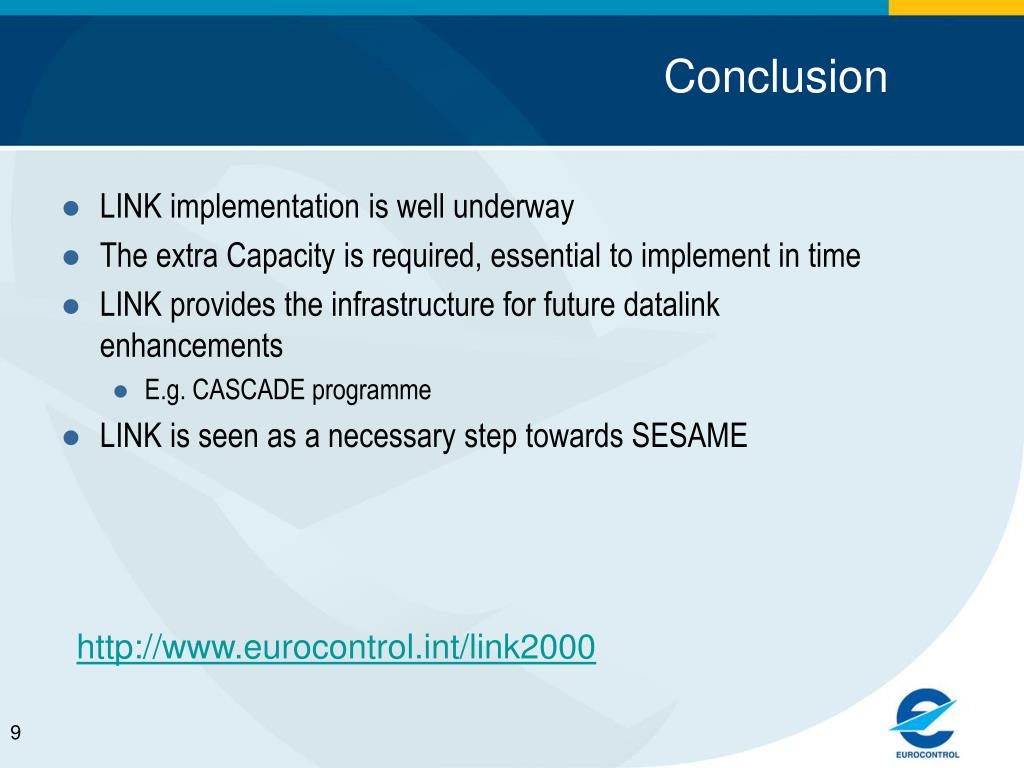 Conclusion

- LINK implementation is well underway
- The extra Capacity is required, essential to implement in time
- LINK provides the infrastructure for future datalink enhancements
  - E.g. CASCADE programme
- LINK is seen as a necessary step towards SESAME

http://www.eurocontrol.int/link2000

9

EUROCONTROL